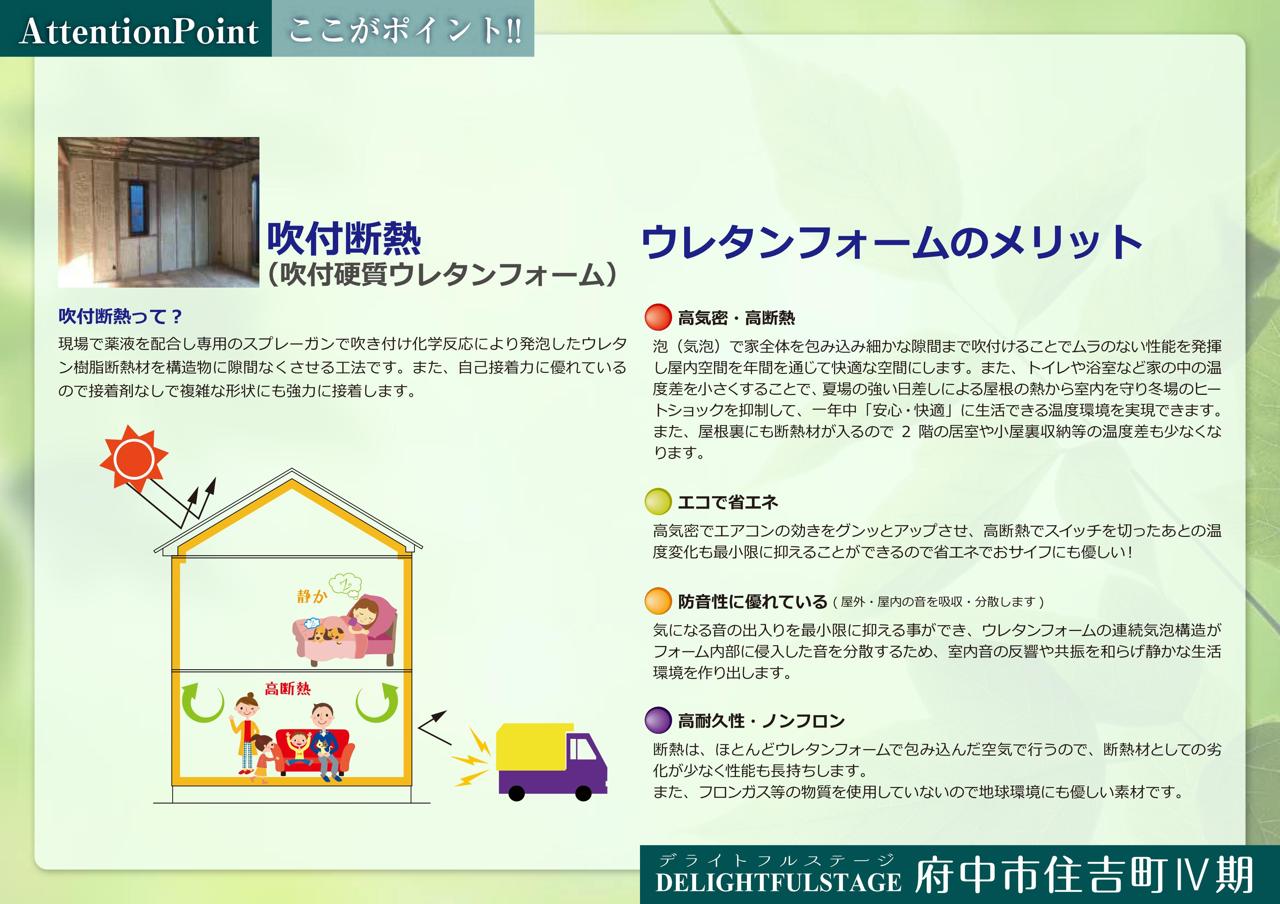 AttentionPoint ここがポイント!!

吹付断熱
(吹付硬質ウレタンフォーム)

吹付断熱って？
現場で薬液を配合し専用のスプレーガンで吹き付け化学反応により発泡したウレタン樹脂断熱材を構造物に隙間なくさせる工法です。また、自己接着力に優れているので接着剤なしで複雑な形状にも強力に接着します。

静か
高断熱

ウレタンフォームのメリット

高気密・高断熱
泡（気泡）で家全体を包み込み細かな隙間まで吹付けることでムラのない性能を発揮し屋内空間を年間を通じて快適な空間にします。また、トイレや浴室など家の中の温度差を小さくすることで、夏場の強い日差しによる屋根の熱から室内を守り冬場のヒートショックを抑制して、一年中「安心・快適」に生活できる温度環境を実現できます。また、屋根裏にも断熱材が入るので 2 階の居室や小屋裏収納等の温度差も少なくなります。

エコで省エネ
高気密でエアコンの効きをグンッとアップさせ、高断熱でスイッチを切ったあとの温度変化も最小限に抑えることができるので省エネでおサイフにも優しい！

防音性に優れている（屋外・屋内の音を吸収・分散します）
気になる音の出入りを最小限に抑える事ができ、ウレタンフォームの連続気泡構造がフォーム内部に侵入した音を分散するため、室内音の反響や共振を和らげ静かな生活環境を作り出します。

高耐久性・ノンフロン
断熱は、ほとんどウレタンフォームで包み込んだ空気で行うので、断熱材としての劣化が少なく性能も長持ちします。
また、フロンガス等の物質を使用していないので地球環境にも優しい素材です。

デライトフルステージ
DELIGHTFULSTAGE 府中市住吉町Ⅳ期